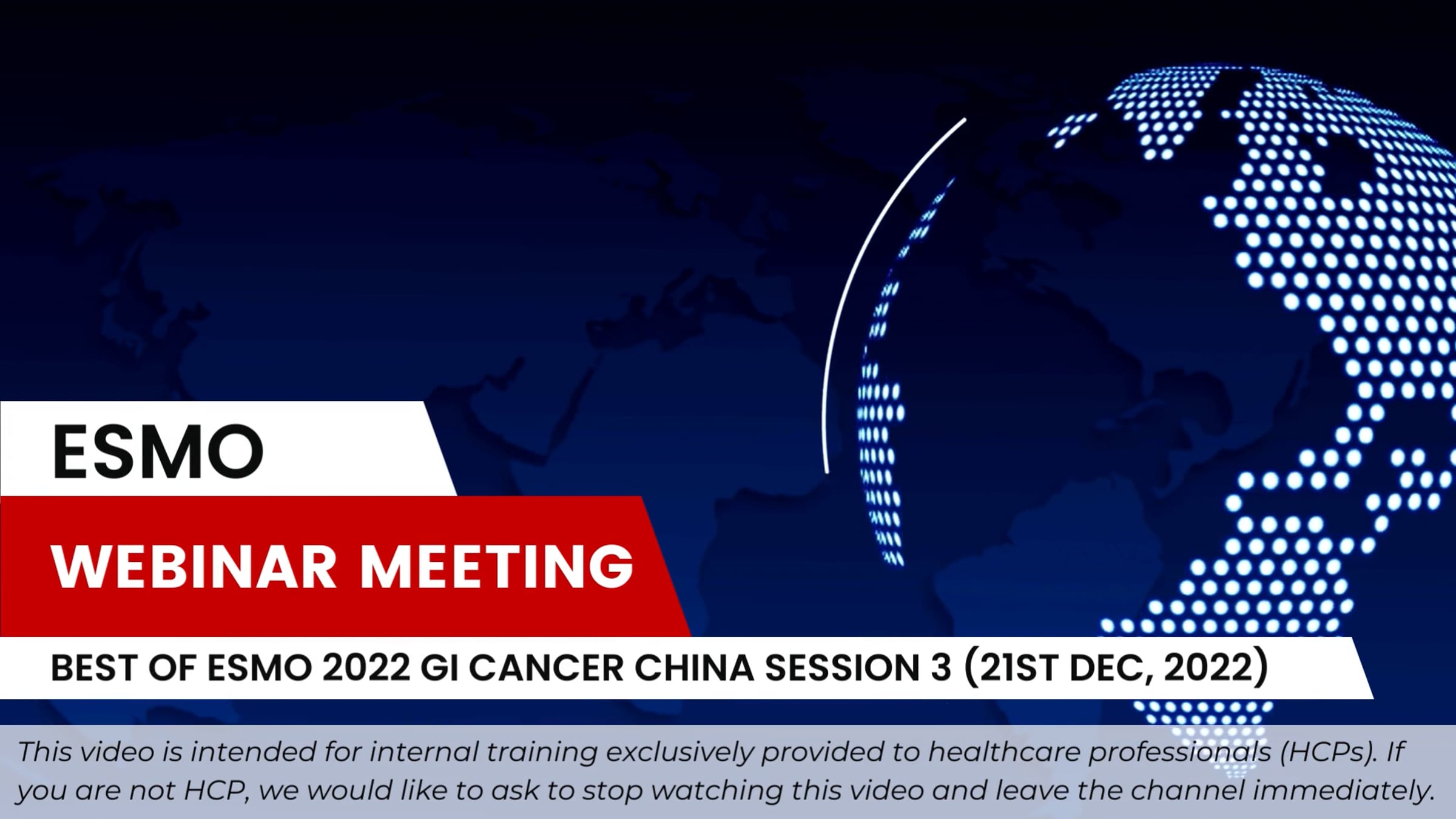 ESMO

WEBINAR MEETING

BEST OF ESMO 2022 GI CANCER CHINA SESSION 3 (21ST DEC, 2022)

This video is intended for internal training exclusively provided to healthcare professionals (HCPs). If you are not HCP, we would like to ask to stop watching this video and leave the channel immediately.